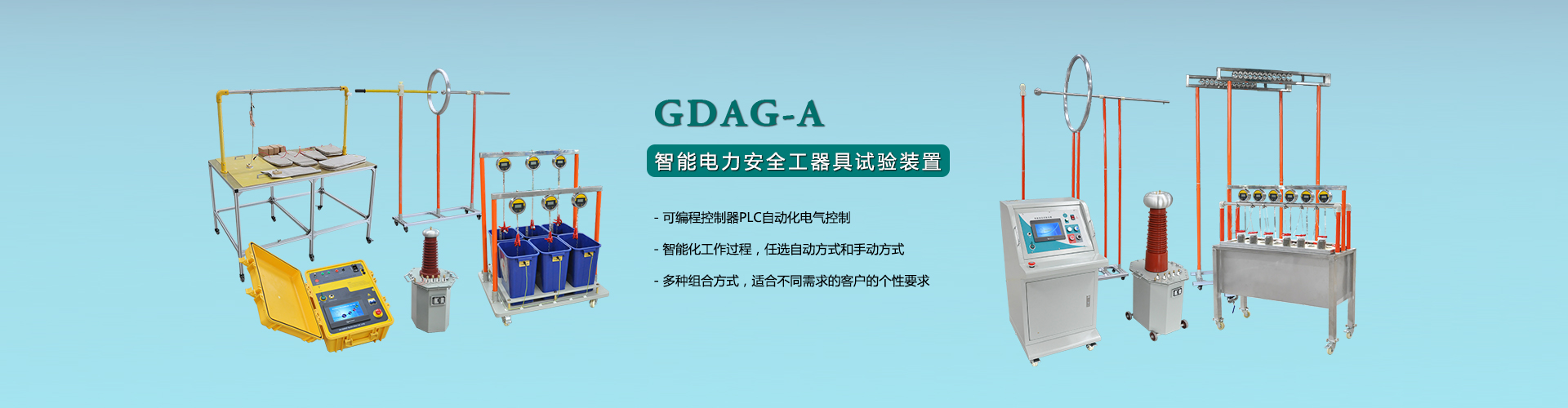 GDAG-A

智能电力安全工器具试验装置

- 可编程控制器PLC自动化电气控制

- 智能化工作过程，任选自动方式和手动方式

- 多种组合方式，适合不同需求的客户的个性要求